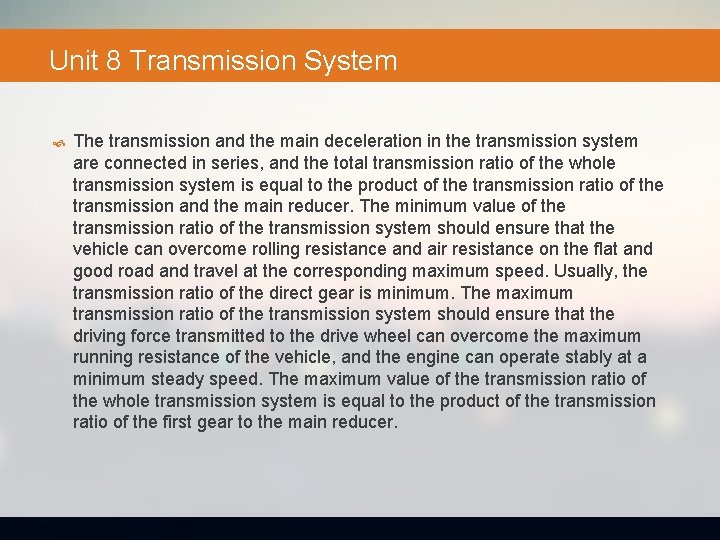 Unit 8 Transmission System

The transmission and the main deceleration in the transmission system are connected in series, and the total transmission ratio of the whole transmission system is equal to the product of the transmission ratio of the transmission and the main reducer. The minimum value of the transmission ratio of the transmission system should ensure that the vehicle can overcome rolling resistance and air resistance on the flat and good road and travel at the corresponding maximum speed. Usually, the transmission ratio of the direct gear is minimum. The maximum transmission ratio of the transmission system should ensure that the driving force transmitted to the drive wheel can overcome the maximum running resistance of the vehicle, and the engine can operate stably at a minimum steady speed. The maximum value of the transmission ratio of the whole transmission system is equal to the product of the transmission ratio of the first gear to the main reducer.